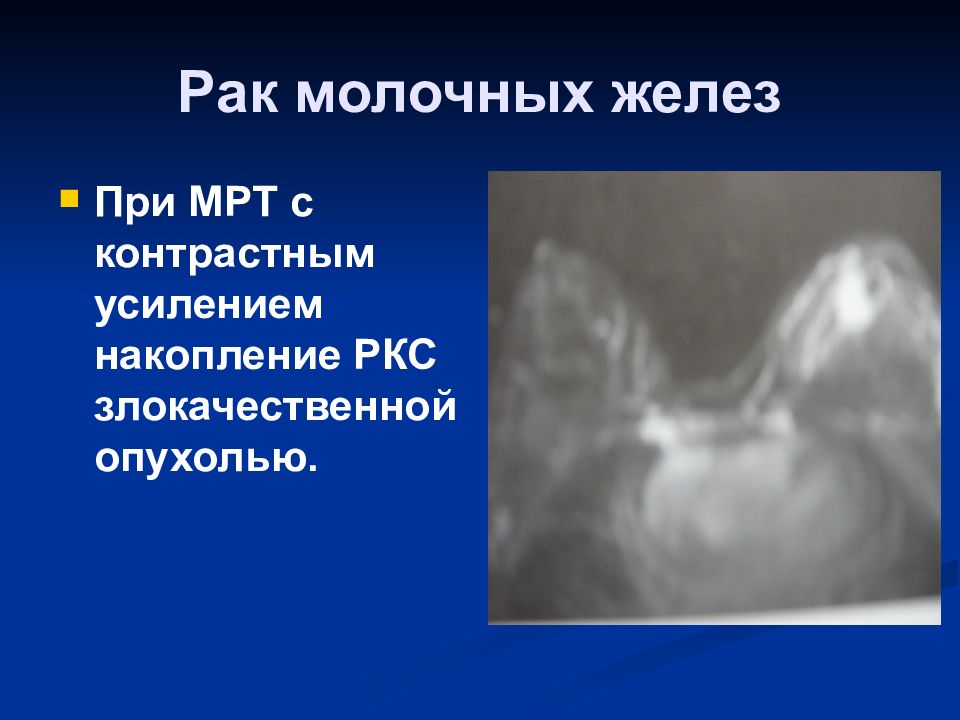 Рак молочных желез

При МРТ с контрастным усилением накопление РКС злокачественной опухолью.